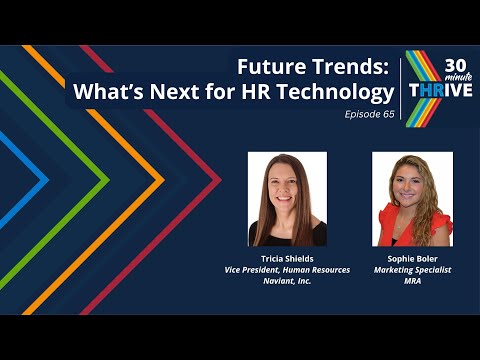 Future Trends:
What's Next for HR Technology

Episode 65

30 minute THRIVE

Tricia Shields
Vice President, Human Resources
Naviant, Inc.

Sophie Boler
Marketing Specialist
MRA